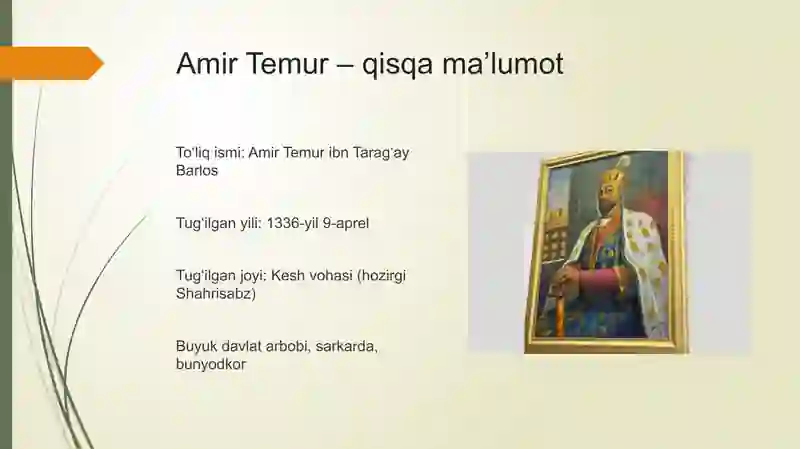 Amir Temur – qisqa ma’lumot

To‘liq ismi: Amir Temur ibn Tarag‘ay Barlos

Tug‘ilgan yili: 1336-yil 9-aprel

Tug‘ilgan joyi: Kesh vohasi (hozirgi Shahrisabz)

Buyuk davlat arbobi, sarkarda, bunyodkor